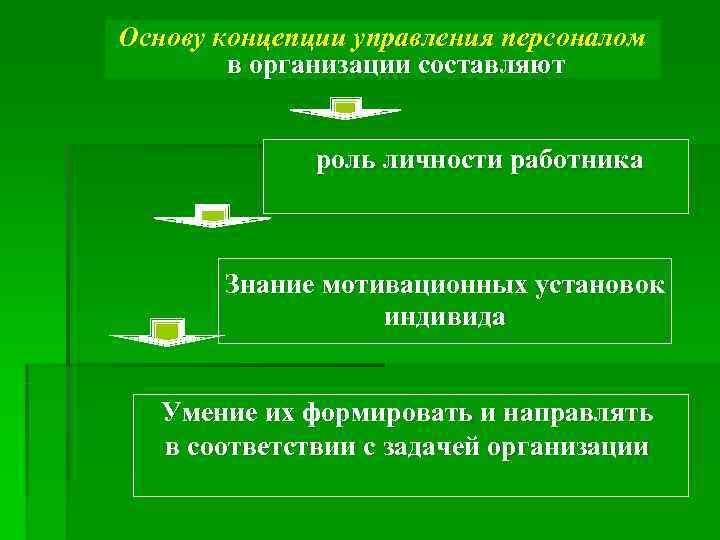 Основу концепции управления персоналом в организации составляют

роль личности работника

Знание мотивационных установок индивида

Умение их формировать и направлять в соответствии с задачей организации